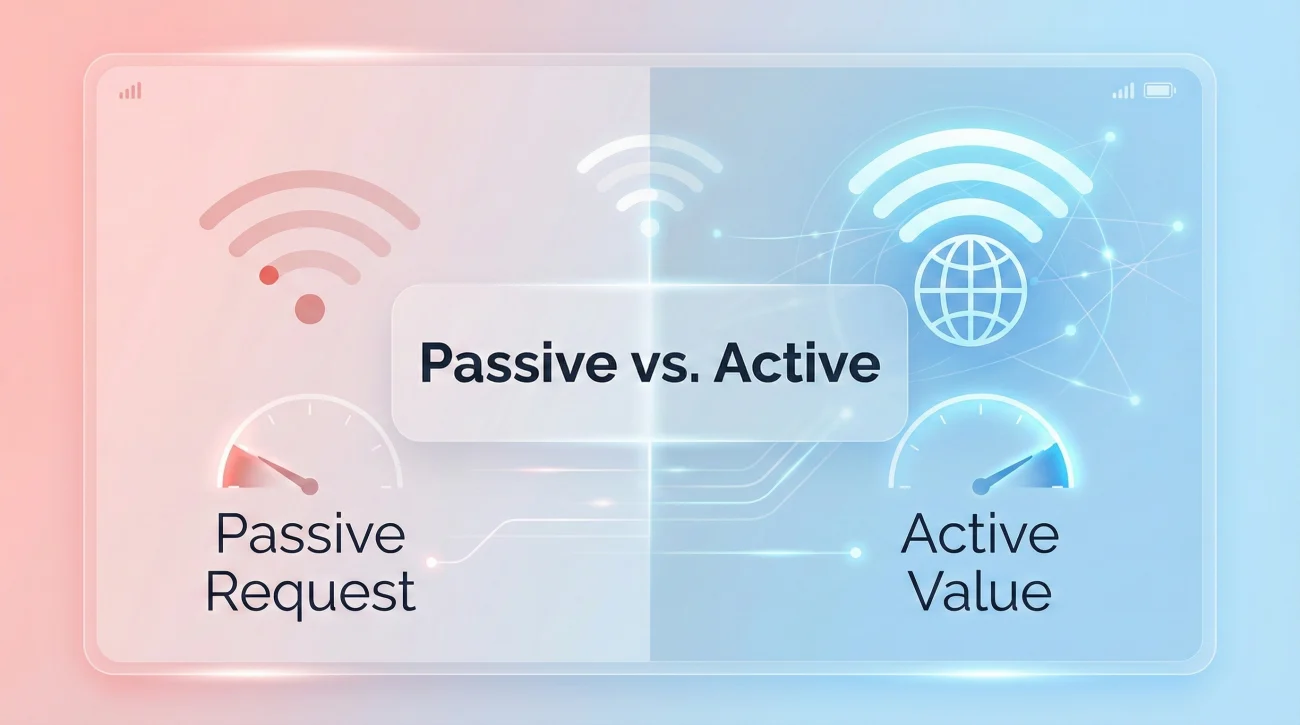 Passive vs. Active

Passive Request

Active Value